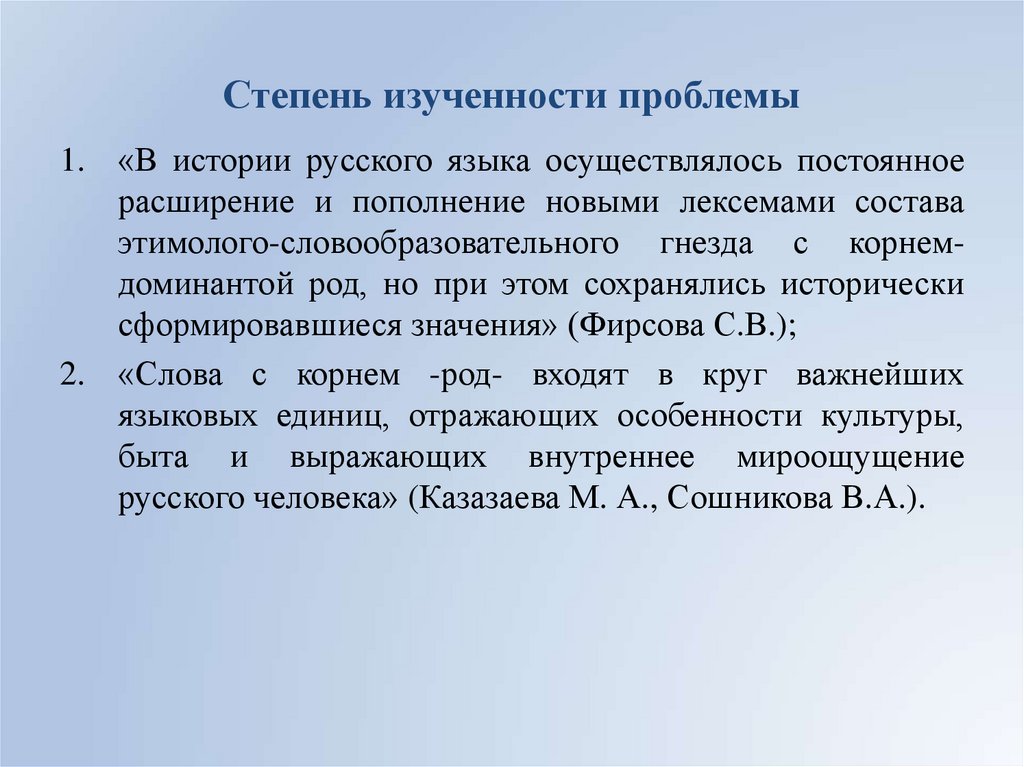 Степень изученности проблемы

1. «В истории русского языка осуществлялось постоянное расширение и пополнение новыми лексемами состава этимолого-словообразовательного гнезда с корнем-доминантой род, но при этом сохранялись исторически сформировавшиеся значения» (Фирсова С.В.);

2. «Слова с корнем -род- входят в круг важнейших языковых единиц, отражающих особенности культуры, быта и выражающих внутреннее мироощущение русского человека» (Казазаева М. А., Сошникова В.А.).